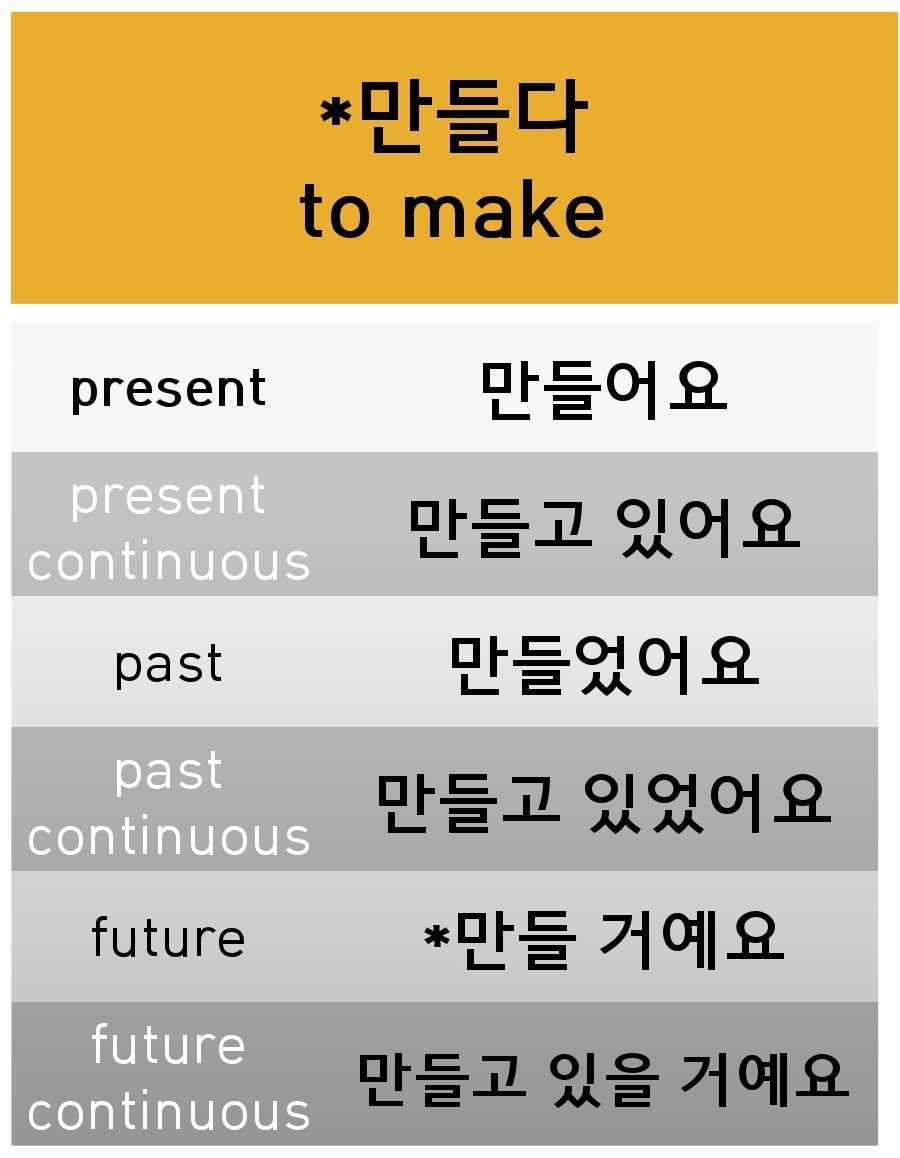 *만들다
to make

| | |
|---|---|
| present | 만들어요 |
| present continuous | 만들고 있어요 |
| past | 만들었어요 |
| past continuous | 만들고 있었어요 |
| future | *만들 거예요 |
| future continuous | 만들고 있을 거예요 |